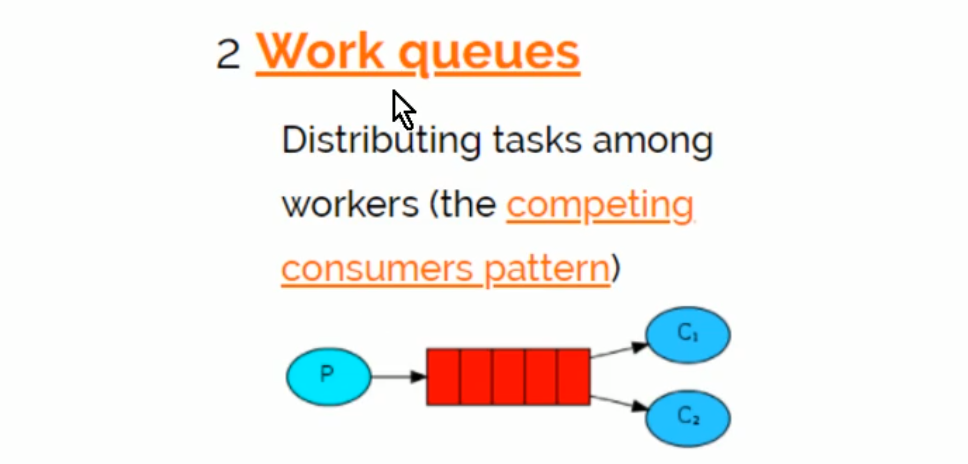 2 Work queues

Distributing tasks among workers (the competing consumers pattern)

P

$C_1$

$C_2$